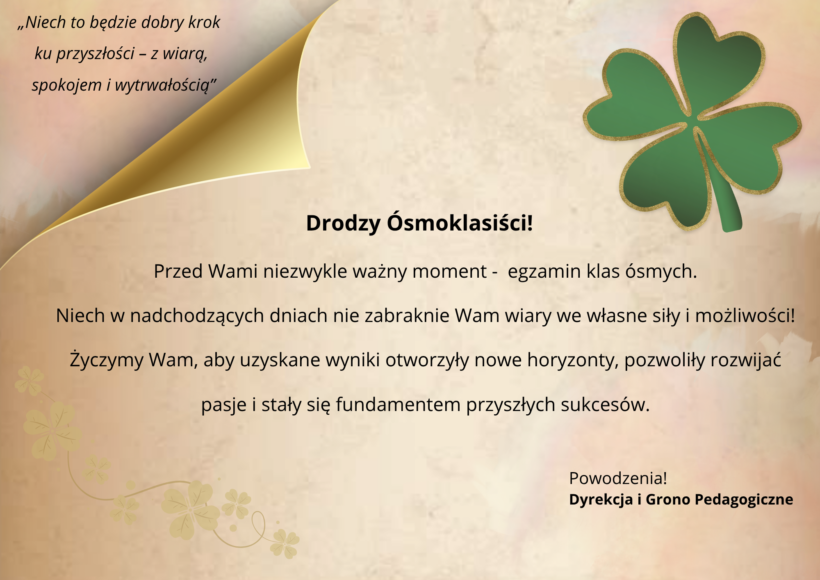 „Niech to będzie dobry krok ku przyszłości – z wiarą, spokojem i wytrwałością”

Drodzy Ósmoklasiści!

Przed Wami niezwykle ważny moment - egzamin klas ósmych.

Niech w nadchodzących dniach nie zabraknie Wam wiary we własne siły i możliwości!

Życzymy Wam, aby uzyskane wyniki otworzyły nowe horyzonty, pozwoliły rozwijać pasje i stały się fundamentem przyszłych sukcesów.

Powodzenia!
Dyrekcja i Grono Pedagogiczne